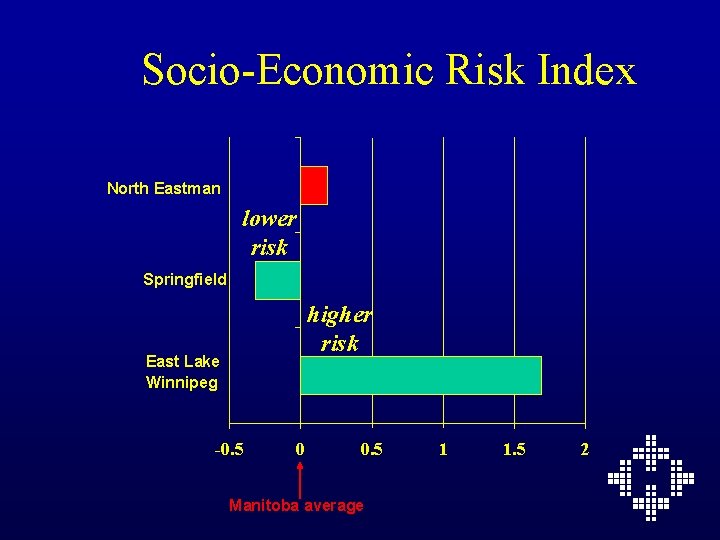 Socio-Economic Risk Index

North Eastman

lower risk

Springfield

higher risk

East Lake Winnipeg

-0.5
0
0.5
1
1.5
2

Manitoba average